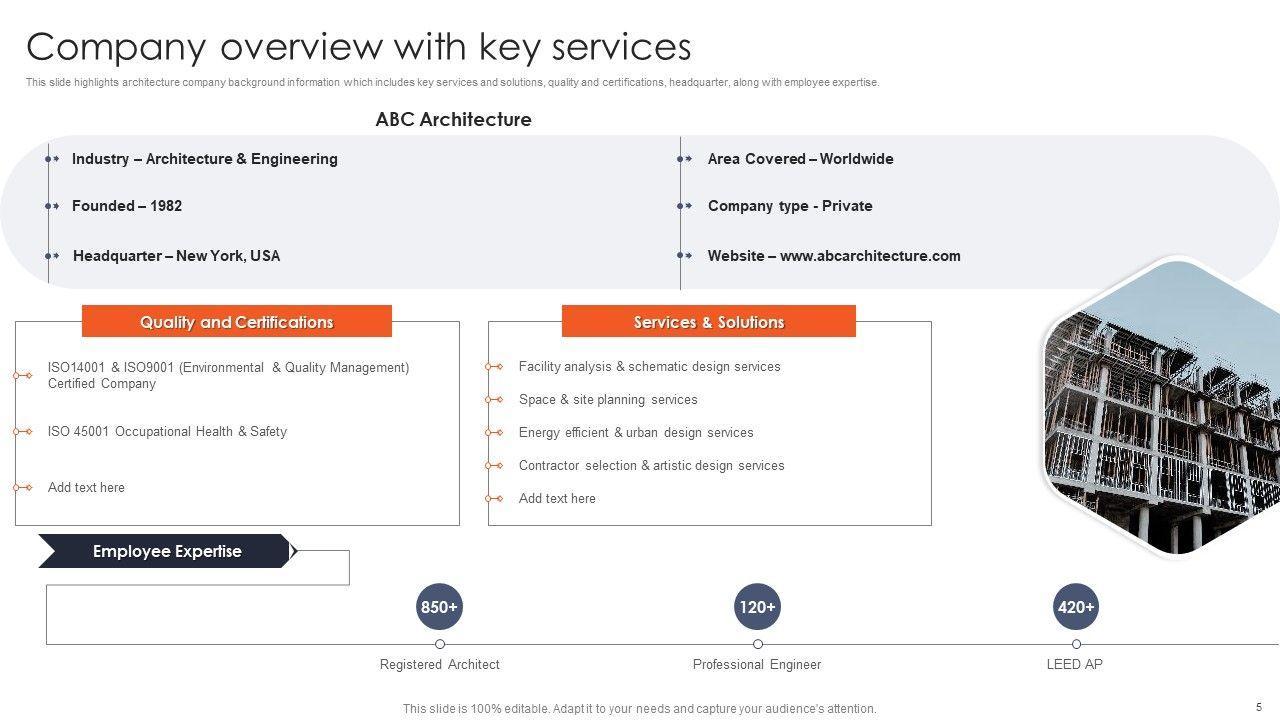 Company overview with key services

This slide highlights architecture company background information which includes key services and solutions, quality and certifications, headquarter, along with employee expertise.

ABC Architecture

Industry – Architecture & Engineering

Founded – 1982

Headquarter – New York, USA

Area Covered – Worldwide

Company type - Private

Website – www.abcarchitecture.com

Quality and Certifications

ISO14001 & ISO9001 (Environmental & Quality Management) Certified Company

ISO 45001 Occupational Health & Safety

Add text here

Services & Solutions

Facility analysis & schematic design services

Space & site planning services

Energy efficient & urban design services

Contractor selection & artistic design services

Add text here

Employee Expertise

850+

Registered Architect

120+

Professional Engineer

420+

LEED AP

This slide is 100% editable. Adapt it to your needs and capture your audience's attention.

5